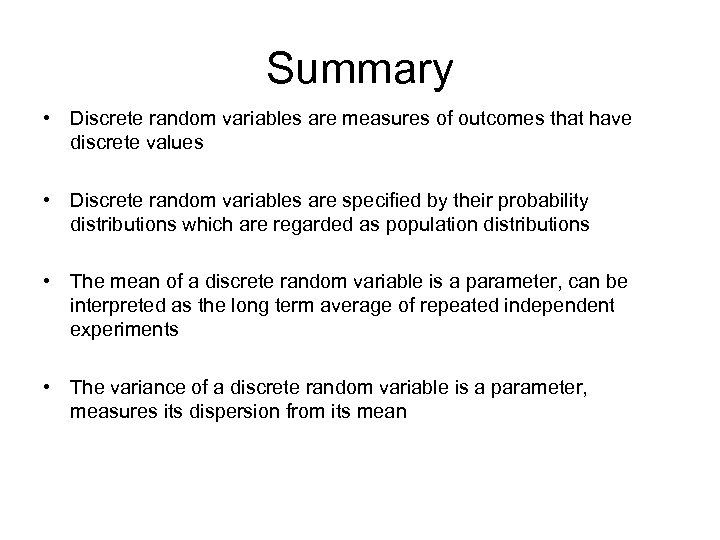 Summary

• Discrete random variables are measures of outcomes that have discrete values

• Discrete random variables are specified by their probability distributions which are regarded as population distributions

• The mean of a discrete random variable is a parameter, can be interpreted as the long term average of repeated independent experiments

• The variance of a discrete random variable is a parameter, measures its dispersion from its mean